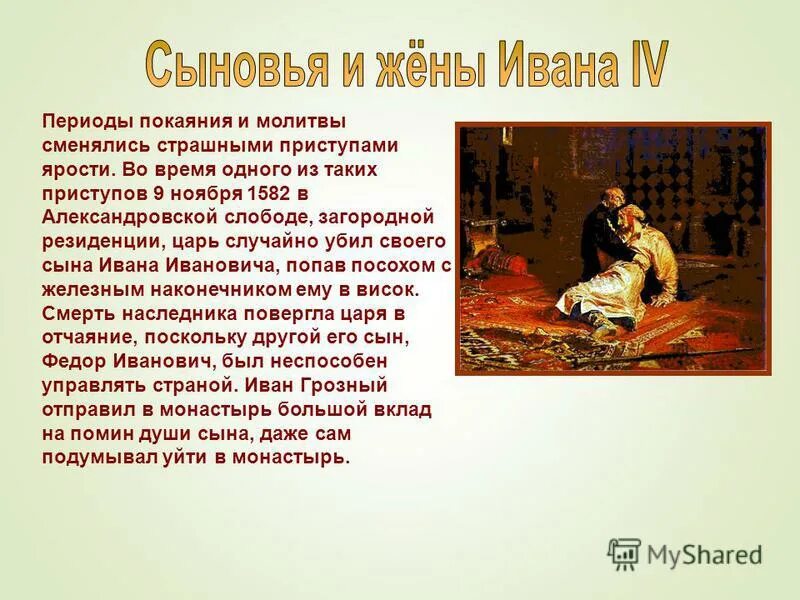 Сыновья и жёны Ивана IV

Периоды покаяния и молитвы сменялись страшными приступами ярости. Во время одного из таких приступов 9 ноября 1582 в Александровской слободе, загородной резиденции, царь случайно убил своего сына Ивана Ивановича, попав посохом с железным наконечником ему в висок. Смерть наследника повергла царя в отчаяние, поскольку другой его сын, Федор Иванович, был неспособен управлять страной. Иван Грозный отправил в монастырь большой вклад на помин души сына, даже сам подумывал уйти в монастырь.

MyShared